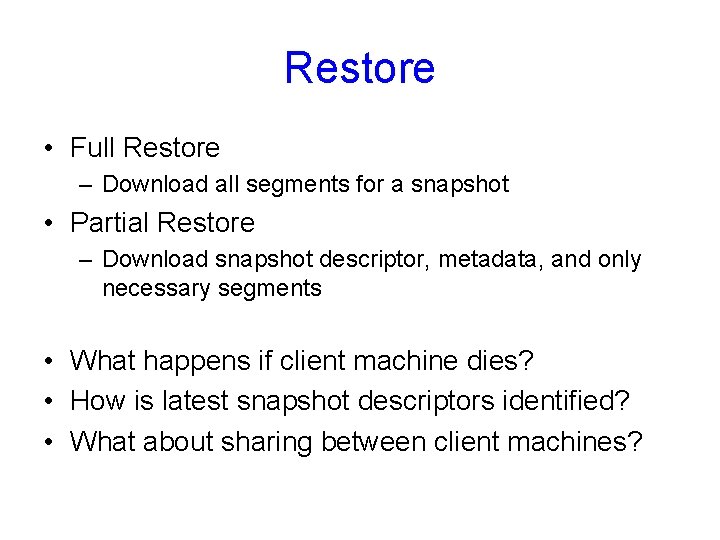 Restore

• Full Restore
– Download all segments for a snapshot

• Partial Restore
– Download snapshot descriptor, metadata, and only necessary segments

• What happens if client machine dies?
• How is latest snapshot descriptors identified?
• What about sharing between client machines?